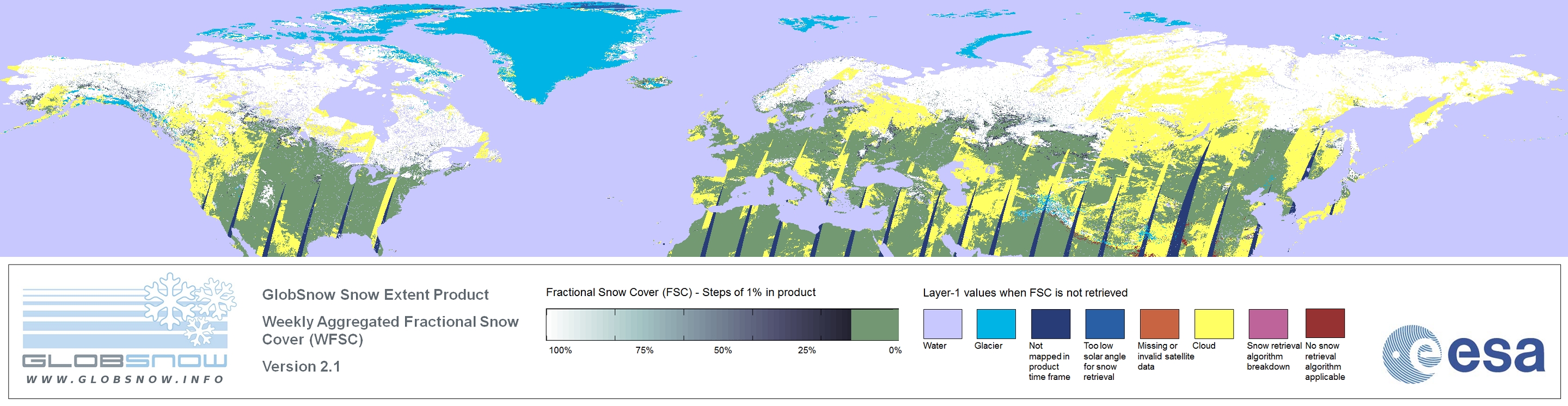 GLOBSNOW
WWW.GLOBSNOW.INFO

GlobSnow Snow Extent Product

Weekly Aggregated Fractional Snow Cover (WFSC)

Version 2.1

Fractional Snow Cover (FSC) - Steps of 1% in product

100% 75% 50% 25% 0%

Layer-1 values when FSC is not retrieved

Water

Glacier

Not mapped in product time frame

Too low solar angle for snow retrieval

Missing or invalid satellite data

Cloud

Snow retrieval algorithm breakdown

No snow retrieval algorithm applicable

esa